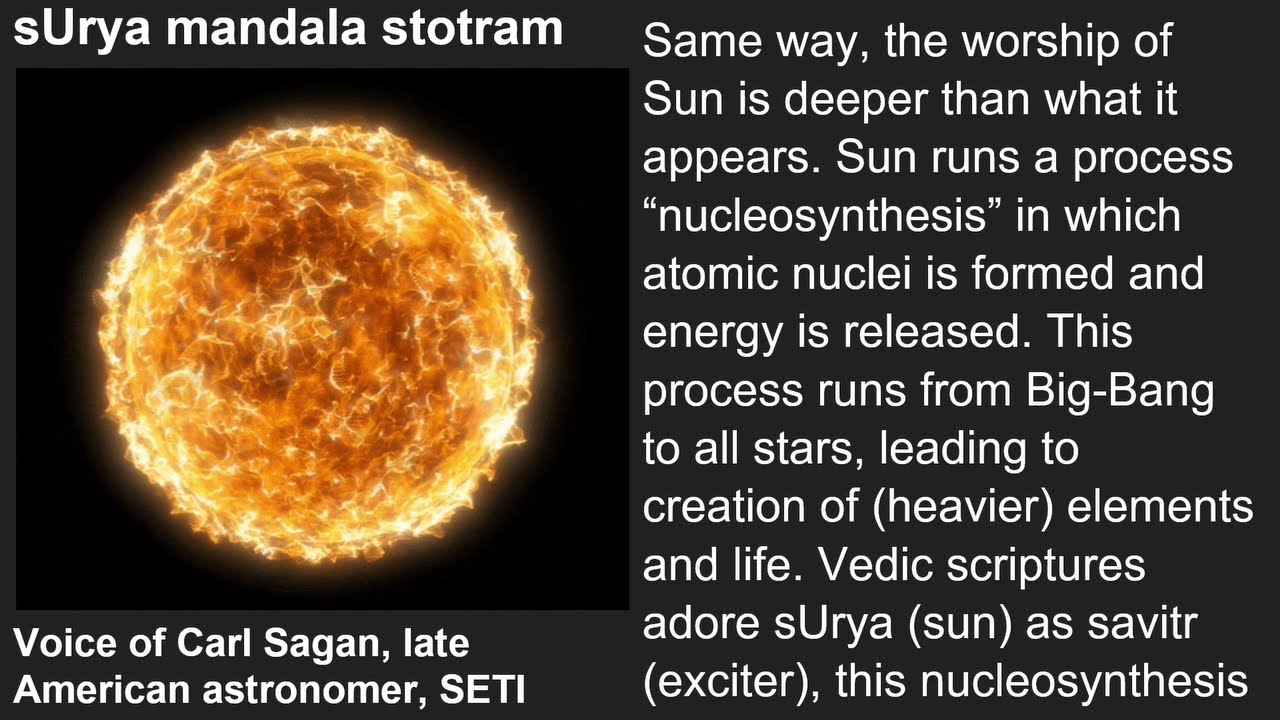 sUrya mandala stotram

Voice of Carl Sagan, late American astronomer, SETI

Same way, the worship of Sun is deeper than what it appears. Sun runs a process “nucleosynthesis” in which atomic nuclei is formed and energy is released. This process runs from Big-Bang to all stars, leading to creation of (heavier) elements and life. Vedic scriptures adore sUrya (sun) as savitr (exciter), this nucleosynthesis